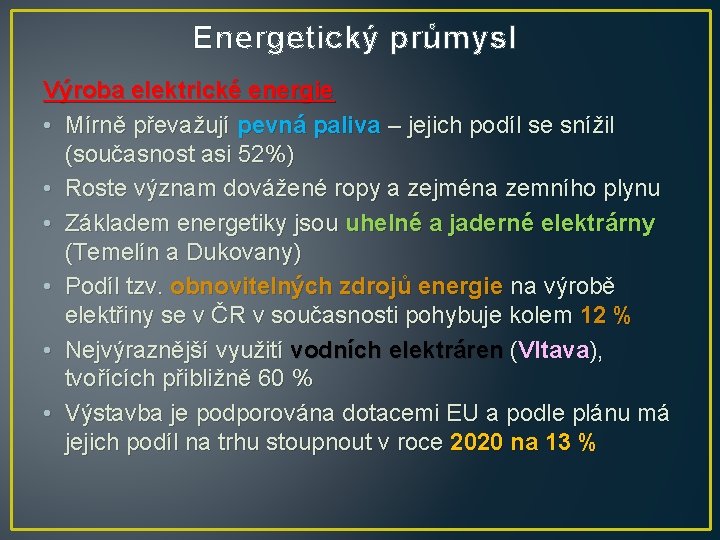 Energetický průmysl

Výroba elektrické energie

• Mírně převažují pevná paliva – jejich podíl se snížil (současnost asi 52%)
• Roste význam dovážené ropy a zejména zemního plynu
• Základem energetiky jsou uhelné a jaderné elektrárny (Temelín a Dukovany)
• Podíl tzv. obnovitelných zdrojů energie na výrobě elektřiny se v ČR v současnosti pohybuje kolem 12 %
• Nejvýraznější využití vodních elektráren (Vltava), tvořících přibližně 60 %
• Výstavba je podporována dotacemi EU a podle plánu má jejich podíl na trhu stoupnout v roce 2020 na 13 %